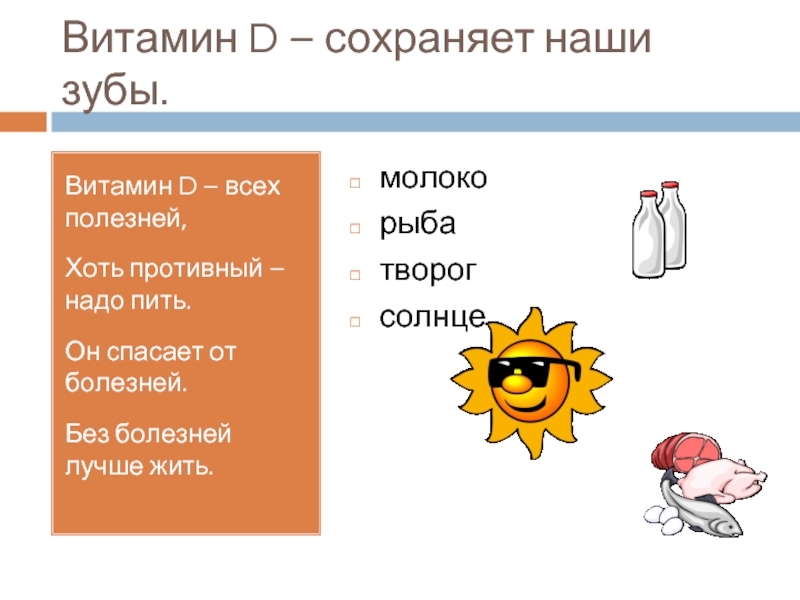 Витамин D – сохраняет наши зубы.

Витамин D – всех полезней,

Хоть противный – надо пить.

Он спасает от болезней.

Без болезней лучше жить.

молоко
рыба
творог
солнце